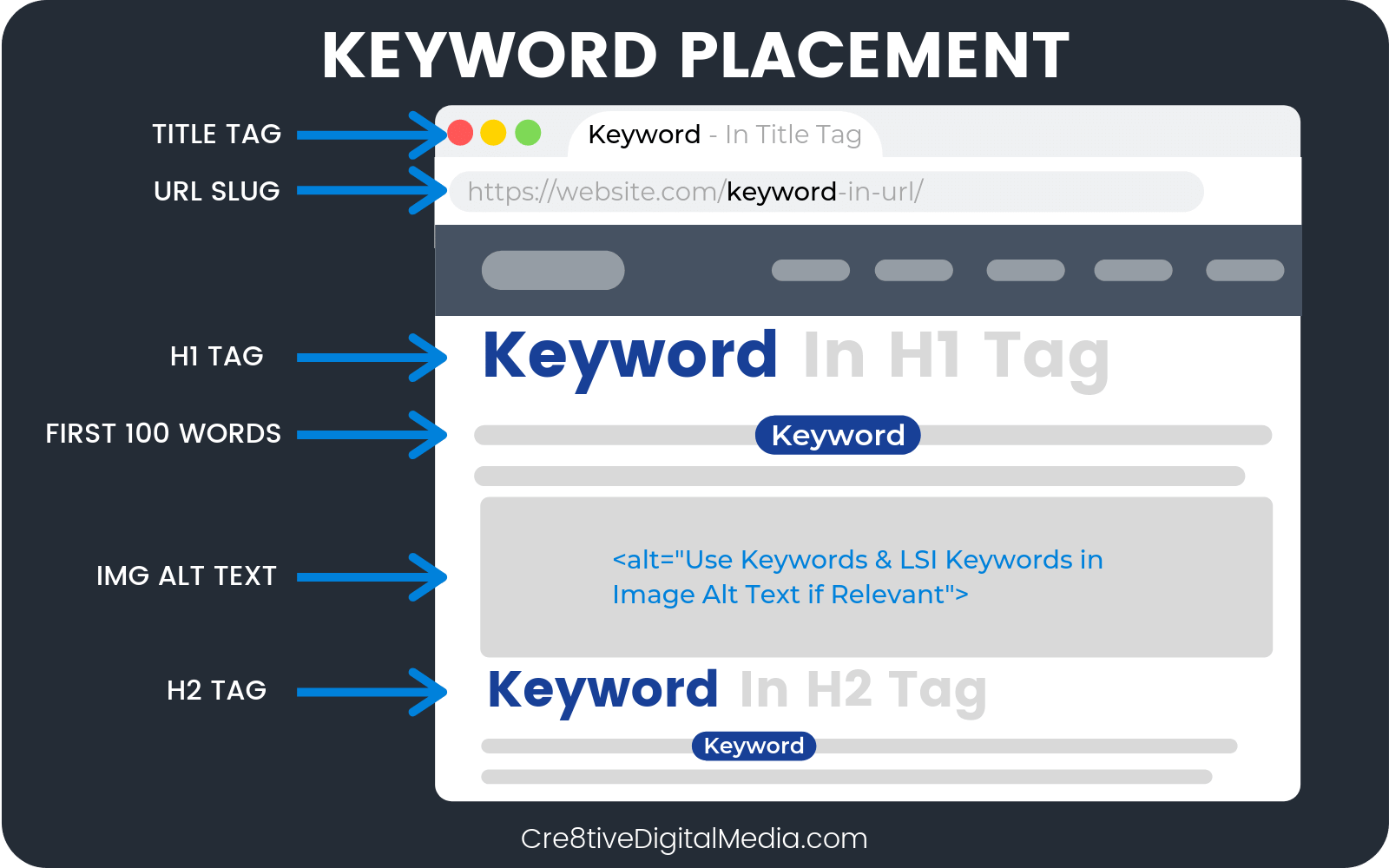 KEYWORD PLACEMENT

TITLE TAG

Keyword - In Title Tag

URL SLUG

https://website.com/keyword-in-url/

H1 TAG

Keyword In H1 Tag

FIRST 100 WORDS

Keyword

IMG ALT TEXT

<alt="Use Keywords & LSI Keywords in Image Alt Text if Relevant">

H2 TAG

Keyword In H2 Tag

Keyword

Cre8tiveDigitalMedia.com